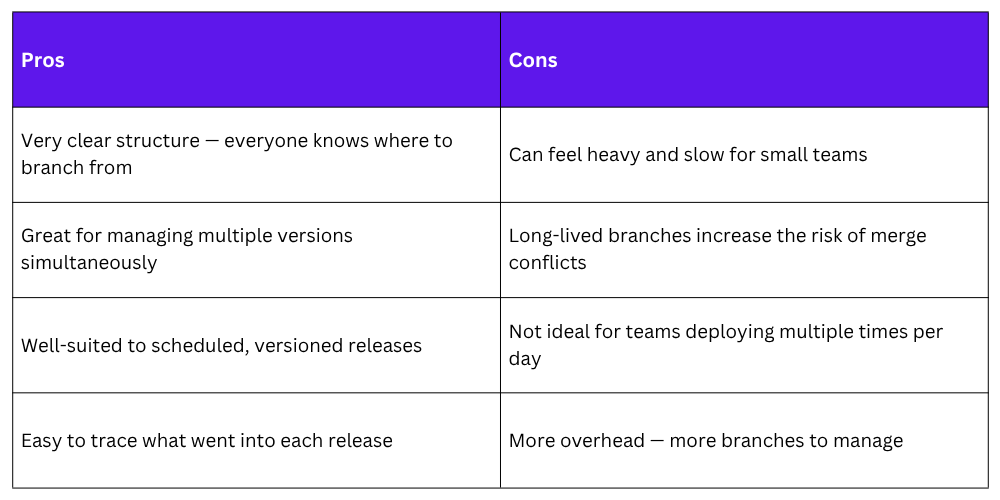 | Pros | Cons |
|---|---|
| Very clear structure — everyone knows where to branch from | Can feel heavy and slow for small teams |
| Great for managing multiple versions simultaneously | Long-lived branches increase the risk of merge conflicts |
| Well-suited to scheduled, versioned releases | Not ideal for teams deploying multiple times per day |
| Easy to trace what went into each release | More overhead — more branches to manage |